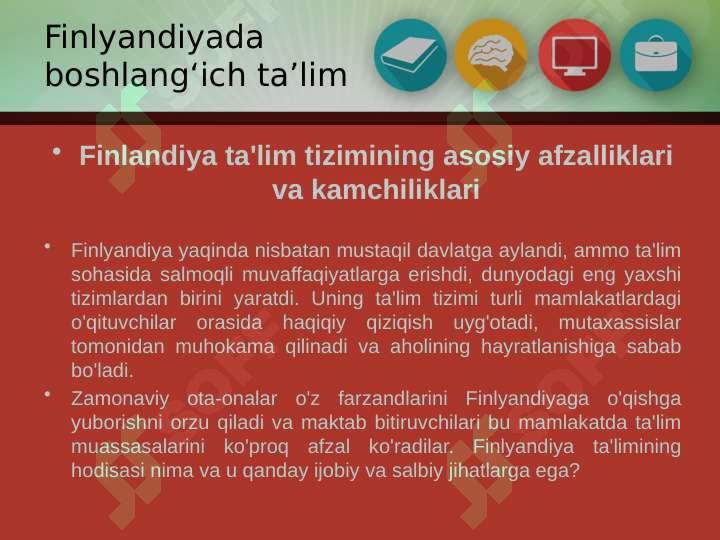 Finlyandiyada boshlang‘ich ta’lim

• Finlandiya ta'lim tizimining asosiy afzalliklari va kamchiliklari

• Finlyandiya yaqinda nisbatan mustaqil davlatga aylandi, ammo ta'lim sohasida salmoqli muvaffaqiyatlarga erishdi, dunyodagi eng yaxshi tizimlardan birini yaratdi. Uning ta'lim tizimi turli mamlakatlardagi o'qituvchilar orasida haqiqiy qiziqish uyg'otadi, mutaxassislar tomonidan muhokama qilinadi va aholining hayratlanishiga sabab bo'ladi.

• Zamonaviy ota-onalar o'z farzandlarini Finlyandiyaga o'qishga yuborishni orzu qiladi va maktab bitiruvchilari bu mamlakatda ta'lim muassasalarini ko'proq afzal ko'radilar. Finlyandiya ta'limining hodisasi nima va u qanday ijobiy va salbiy jihatlarga ega?